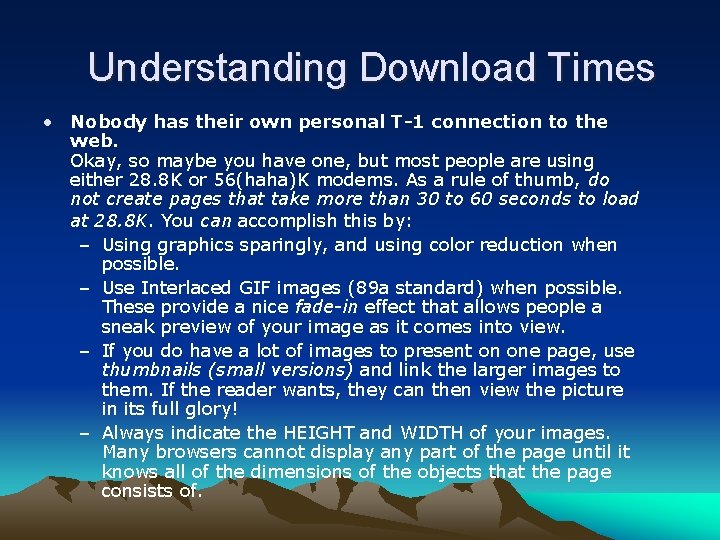 Understanding Download Times

• Nobody has their own personal T-1 connection to the web.
Okay, so maybe you have one, but most people are using either 28.8K or 56(haha)K modems. As a rule of thumb, do not create pages that take more than 30 to 60 seconds to load at 28.8K. You can accomplish this by:

– Using graphics sparingly, and using color reduction when possible.

– Use Interlaced GIF images (89a standard) when possible. These provide a nice fade-in effect that allows people a sneak preview of your image as it comes into view.

– If you do have a lot of images to present on one page, use thumbnails (small versions) and link the larger images to them. If the reader wants, they can then view the picture in its full glory!

– Always indicate the HEIGHT and WIDTH of your images. Many browsers cannot display any part of the page until it knows all of the dimensions of the objects that the page consists of.